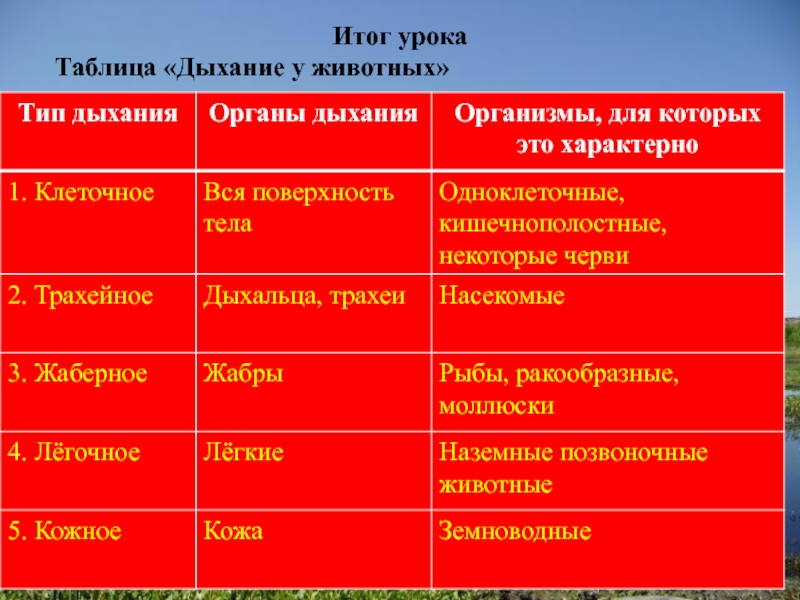 Итог урока
Таблица «Дыхание у животных»

| Тип дыхания | Органы дыхания | Организмы, для которых это характерно |
|---|---|---|
| 1. Клеточное | Вся поверхность тела | Одноклеточные, кишечнополостные, некоторые черви |
| 2. Трахейное | Дыхальца, трахеи | Насекомые |
| 3. Жаберное | Жабры | Рыбы, ракообразные, моллюски |
| 4. Лёгочное | Лёгкие | Наземные позвоночные животные |
| 5. Кожное | Кожа | Земноводные |